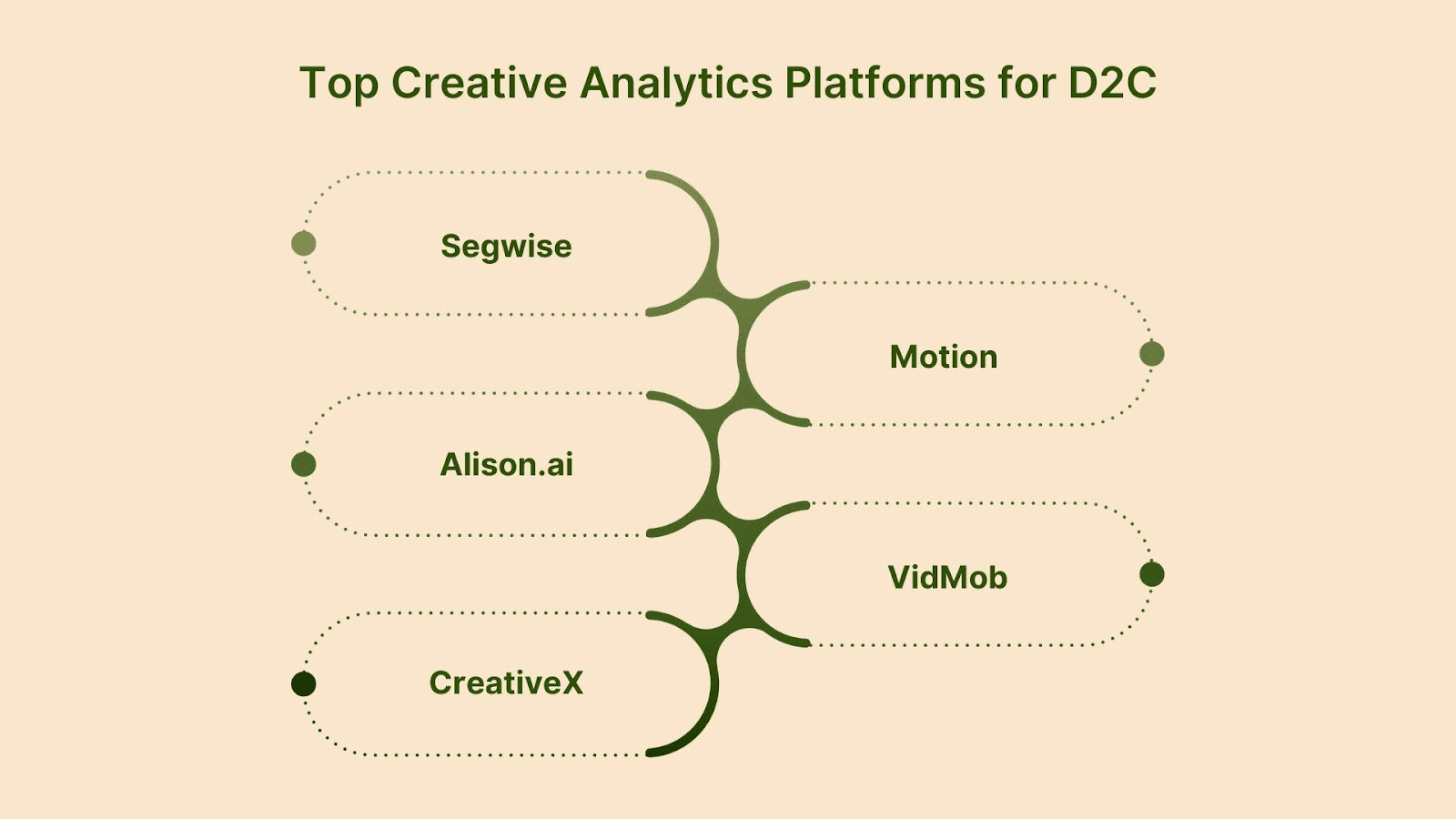 Top Creative Analytics Platforms for D2C

Segwise

Motion

Alison.ai

VidMob

CreativeX